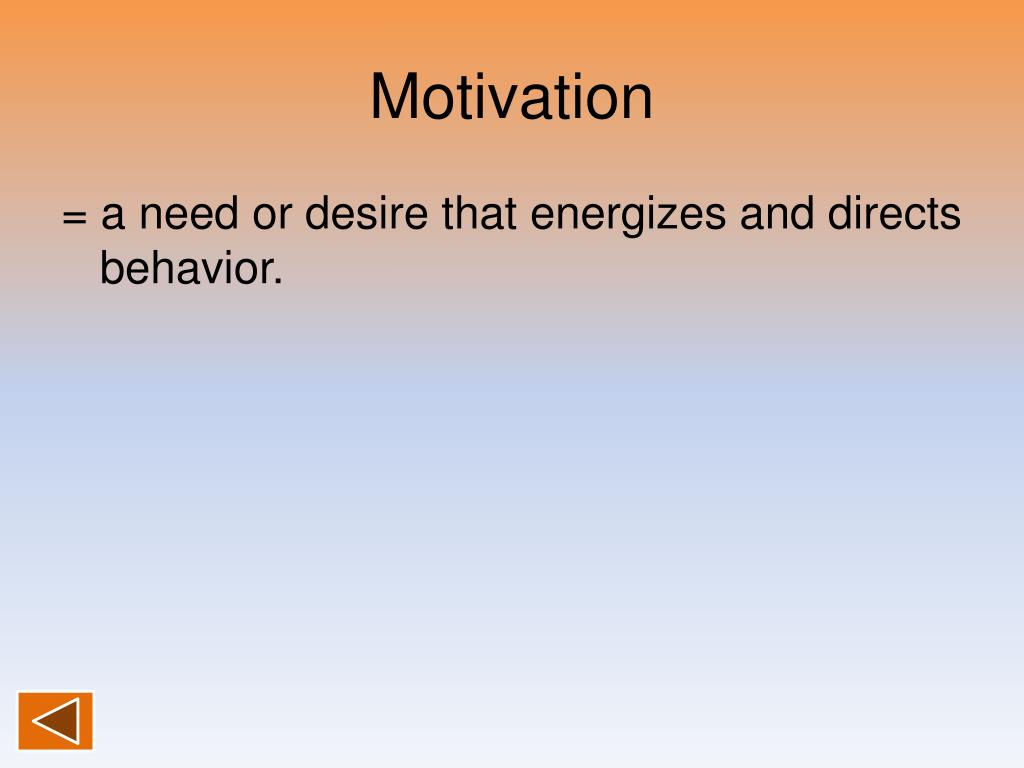 Motivation

= a need or desire that energizes and directs behavior.